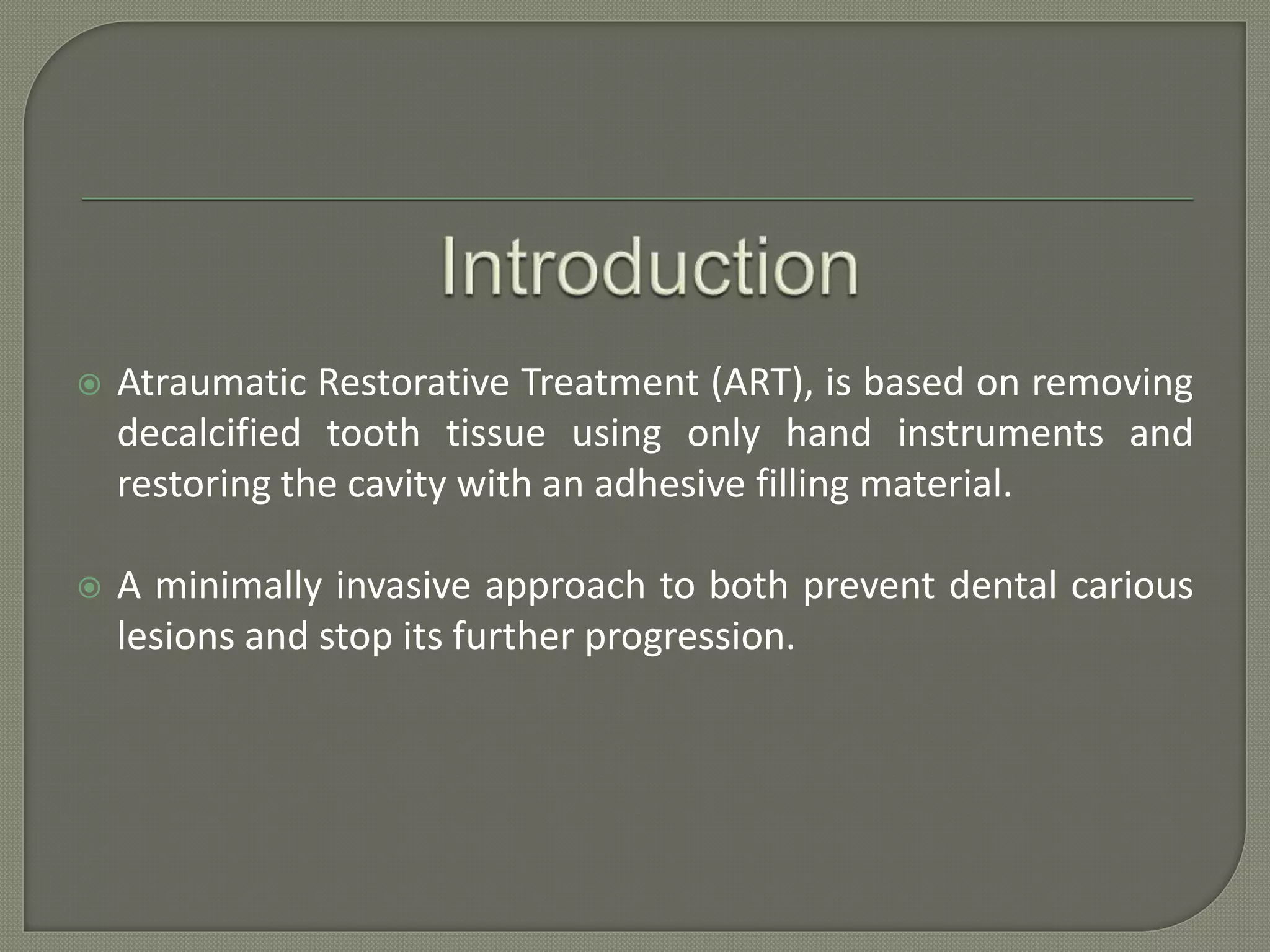 Introduction

Atraumatic Restorative Treatment (ART), is based on removing decalcified tooth tissue using only hand instruments and restoring the cavity with an adhesive filling material.

A minimally invasive approach to both prevent dental carious lesions and stop its further progression.